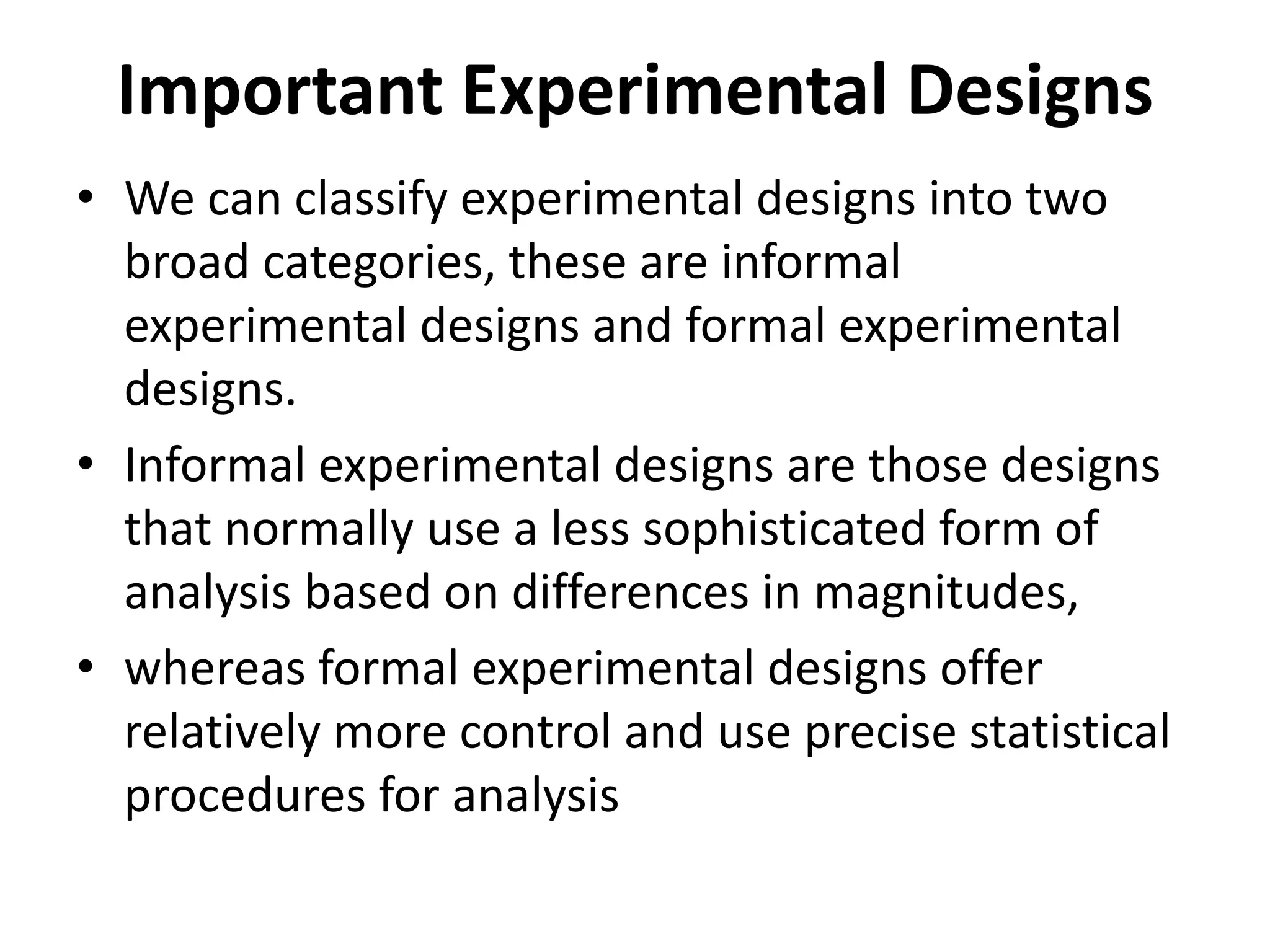 Important Experimental Designs

• We can classify experimental designs into two broad categories, these are informal experimental designs and formal experimental designs.

• Informal experimental designs are those designs that normally use a less sophisticated form of analysis based on differences in magnitudes,

• whereas formal experimental designs offer relatively more control and use precise statistical procedures for analysis